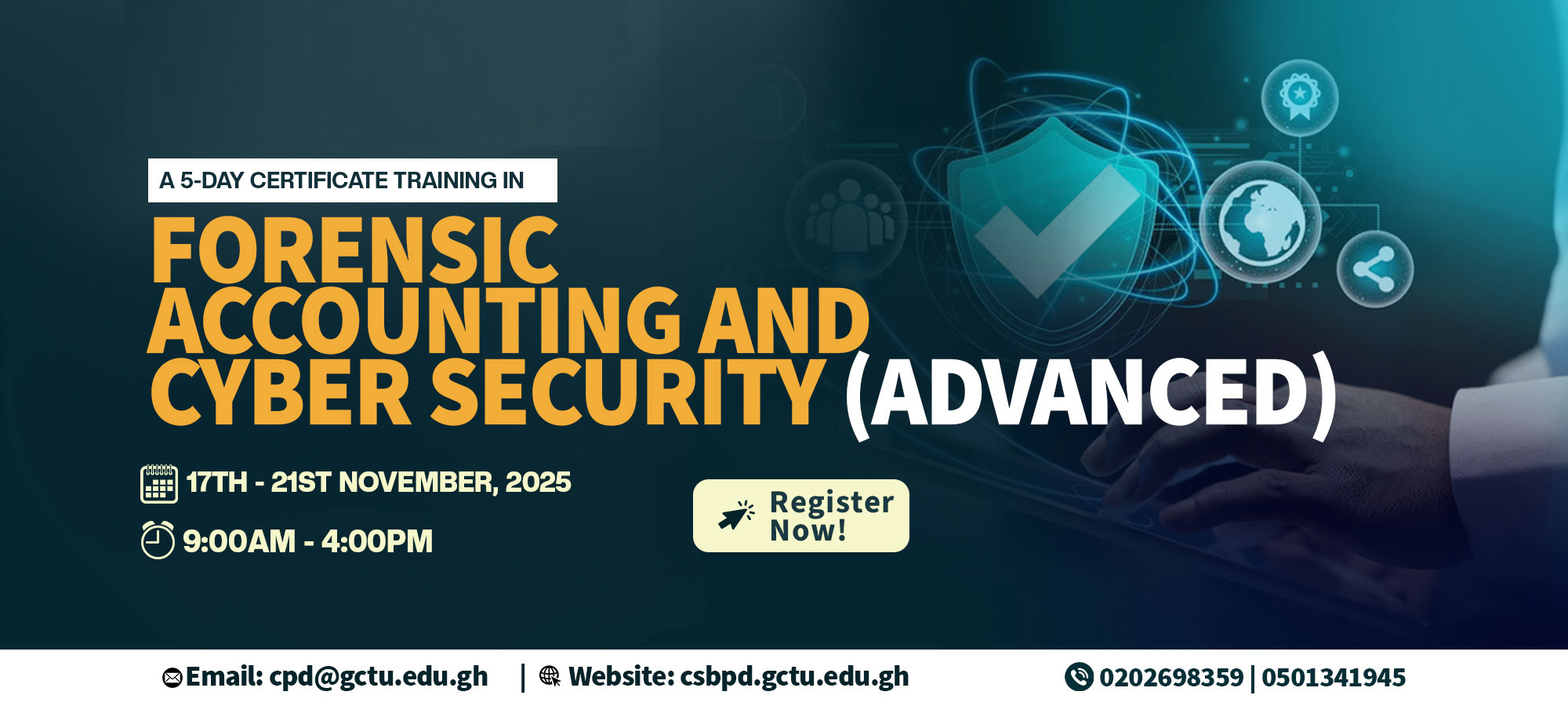 A 5-DAY CERTIFICATE TRAINING IN

FORENSIC ACCOUNTING AND CYBER SECURITY (ADVANCED)

17TH - 21ST NOVEMBER, 2025

9:00AM - 4:00PM

Register Now!

Email: cpd@gctu.edu.gh | Website: csbpd.gctu.edu.gh

0202698359 | 0501341945